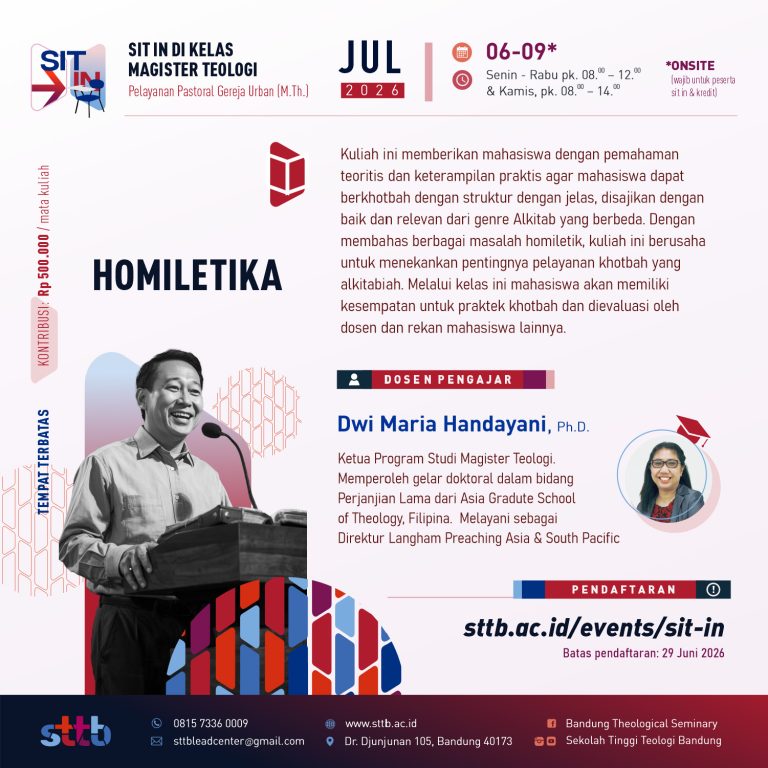 SIT IN

SIT IN DI KELAS
MAGISTER TEOLOGI
Pelayanan Pastoral Gereja Urban (M.Th.)

JUL
2026

06-09*
Senin - Rabu pk. $08.^{00}$ – $12.^{00}$
& Kamis, pk. $08.^{00}$ – $14.^{00}$

*ONSITE
(wajib untuk peserta sit in & kredit)

KONTRIBUSI: Rp 500.000 / mata kuliah

TEMPAT TERBATAS

HOMILETIKA

Kuliah ini memberikan mahasiswa dengan pemahaman teoritis dan keterampilan praktis agar mahasiswa dapat berkhotbah dengan struktur dengan jelas, disajikan dengan baik dan relevan dari genre Alkitab yang berbeda. Dengan membahas berbagai masalah homiletik, kuliah ini berusaha untuk menekankan pentingnya pelayanan khotbah yang alkitabiah. Melalui kelas ini mahasiswa akan memiliki kesempatan untuk praktek khotbah dan dievaluasi oleh dosen dan rekan mahasiswa lainnya.

DOSEN PENGAJAR

Dwi Maria Handayani, Ph.D.

Ketua Program Studi Magister Teologi. Memperoleh gelar doktoral dalam bidang Perjanjian Lama dari Asia Gradute School of Theology, Filipina. Melayani sebagai Direktur Langham Preaching Asia & South Pacific

PENDAFTARAN

sttb.ac.id/events/sit-in
Batas pendaftaran: 29 Juni 2026

sttb

0815 7336 0009
sttbleadcenter@gmail.com

www.sttb.ac.id
Dr. Djunjunan 105, Bandung 40173

Bandung Theological Seminary
Sekolah Tinggi Teologi Bandung